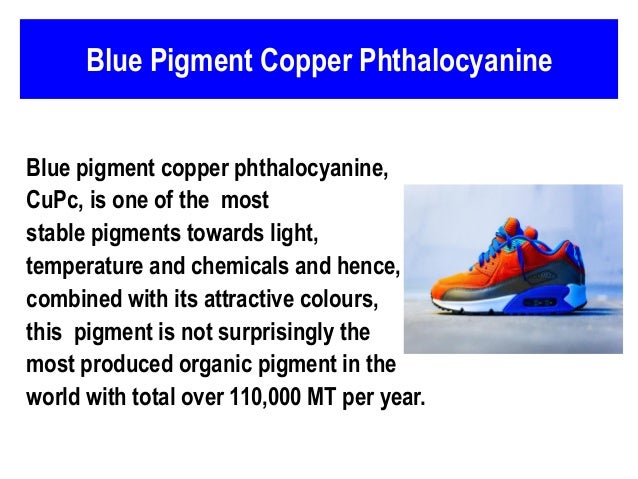 Blue Pigment Copper Phthalocyanine

Blue pigment copper phthalocyanine, CuPc, is one of the most stable pigments towards light, temperature and chemicals and hence, combined with its attractive colours, this pigment is not surprisingly the most produced organic pigment in the world with total over 110,000 MT per year.